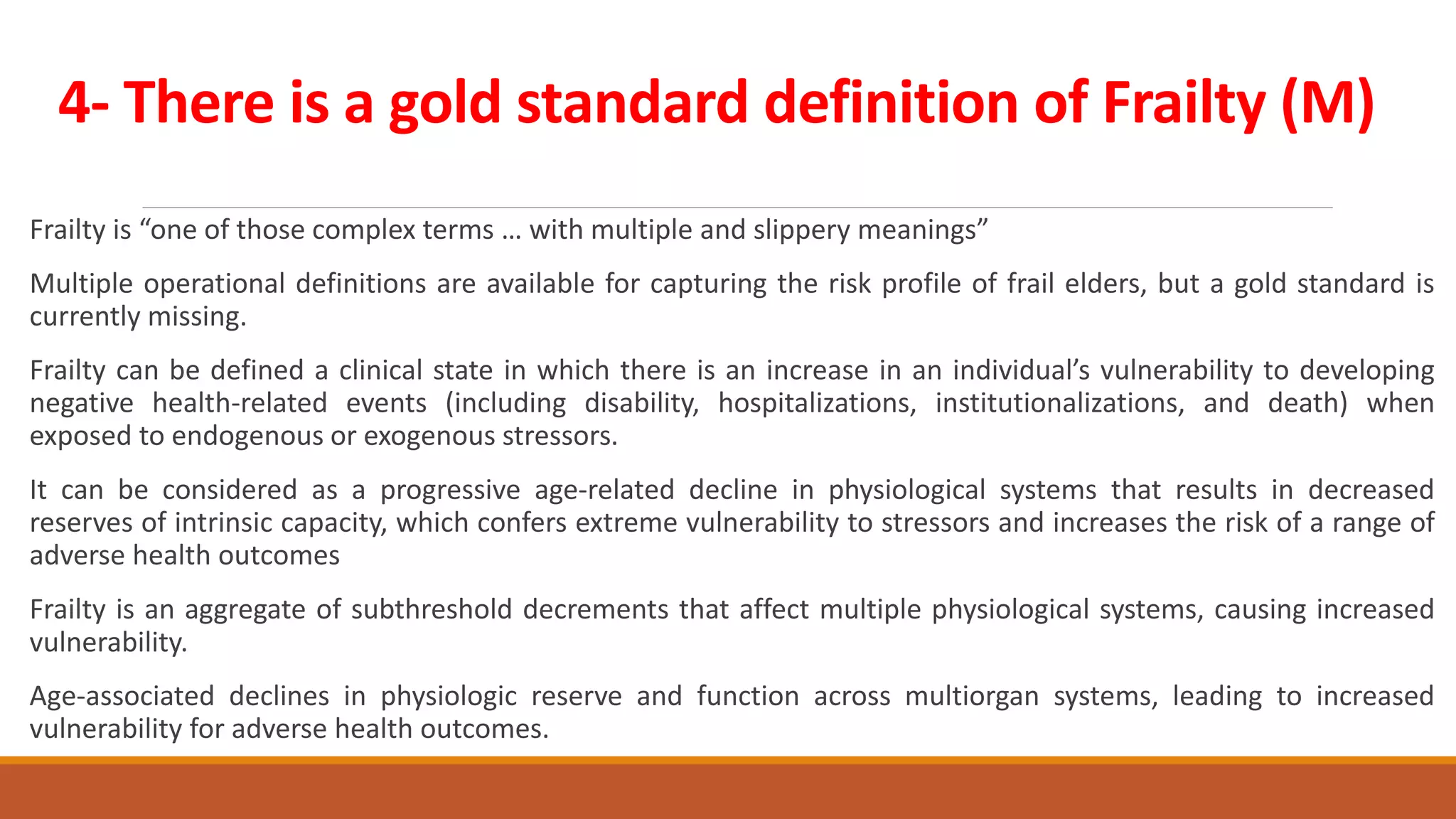 4- There is a gold standard definition of Frailty (M)

Frailty is “one of those complex terms … with multiple and slippery meanings”

Multiple operational definitions are available for capturing the risk profile of frail elders, but a gold standard is currently missing.

Frailty can be defined a clinical state in which there is an increase in an individual’s vulnerability to developing negative health-related events (including disability, hospitalizations, institutionalizations, and death) when exposed to endogenous or exogenous stressors.

It can be considered as a progressive age-related decline in physiological systems that results in decreased reserves of intrinsic capacity, which confers extreme vulnerability to stressors and increases the risk of a range of adverse health outcomes

Frailty is an aggregate of subthreshold decrements that affect multiple physiological systems, causing increased vulnerability.

Age-associated declines in physiologic reserve and function across multiorgan systems, leading to increased vulnerability for adverse health outcomes.